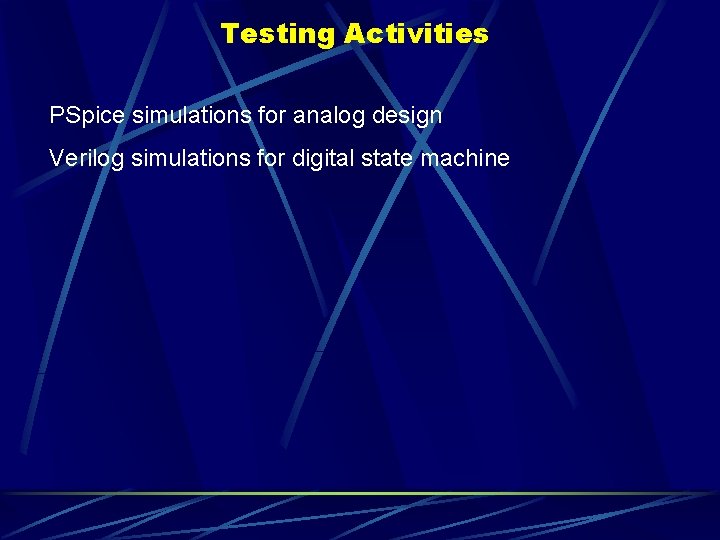 Testing Activities

PSpice simulations for analog design

Verilog simulations for digital state machine